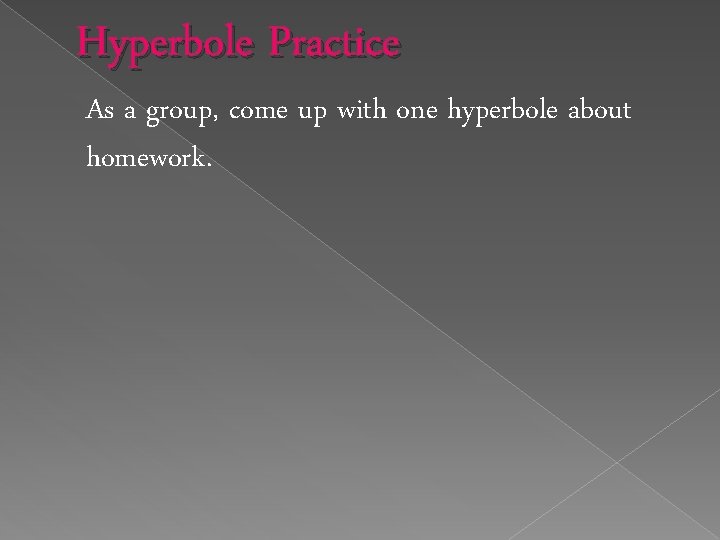 Hyperbole Practice

As a group, come up with one hyperbole about homework.